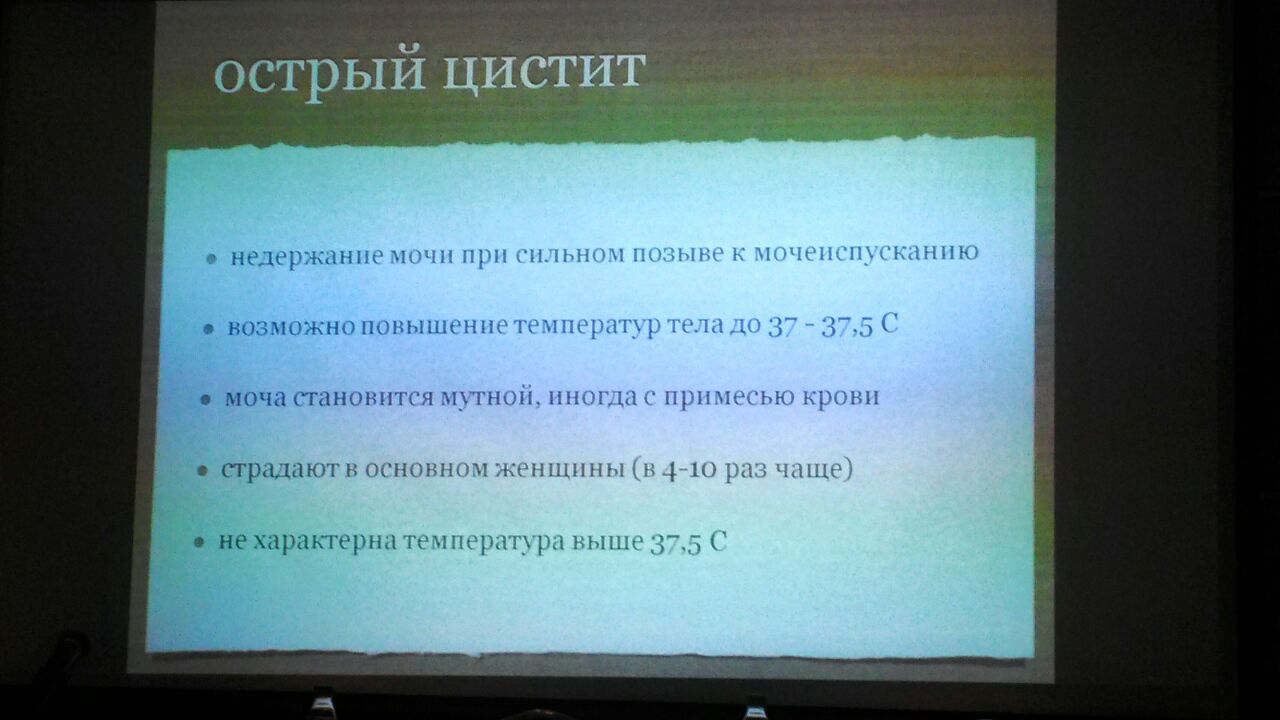 острый цистит

• недержание мочи при сильном позыве к мочеиспусканию

• возможно повышение температур тела до 37 - 37,5 С

• моча становится мутной, иногда с примесью крови

• страдают в основном женщины (в 4-10 раз чаще)

• не характерна температура выше 37,5 С